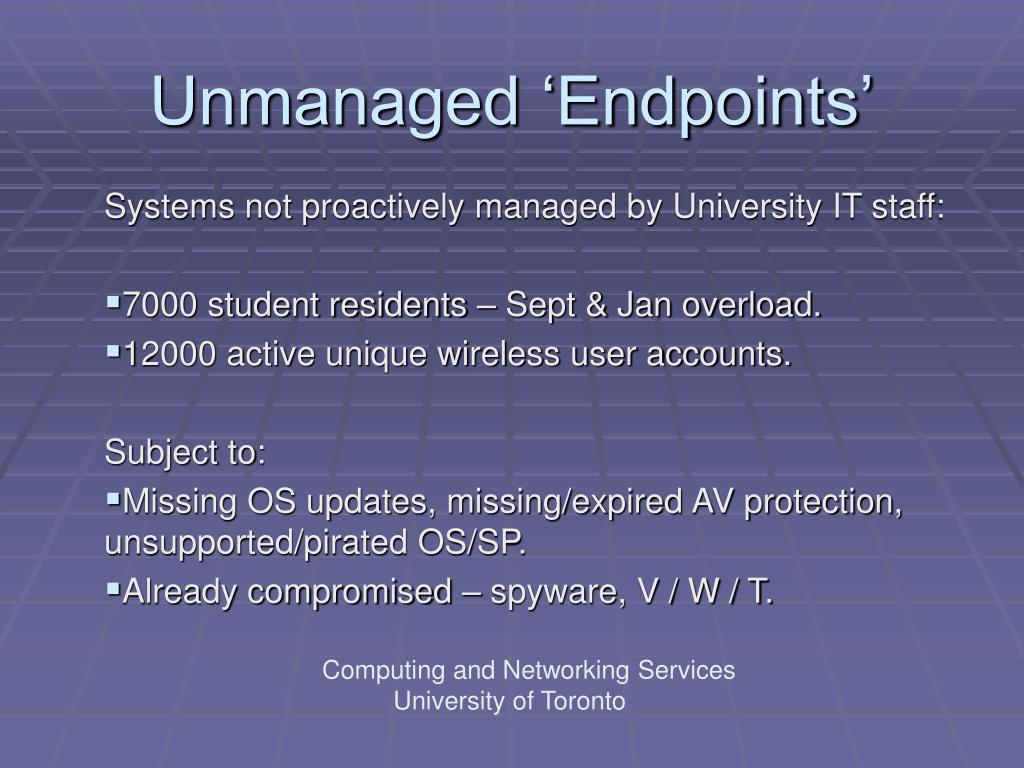 Unmanaged ‘Endpoints’

Systems not proactively managed by University IT staff:

▪7000 student residents – Sept & Jan overload.
▪12000 active unique wireless user accounts.

Subject to:
▪Missing OS updates, missing/expired AV protection, unsupported/pirated OS/SP.
▪Already compromised – spyware, V / W / T.

Computing and Networking Services
University of Toronto